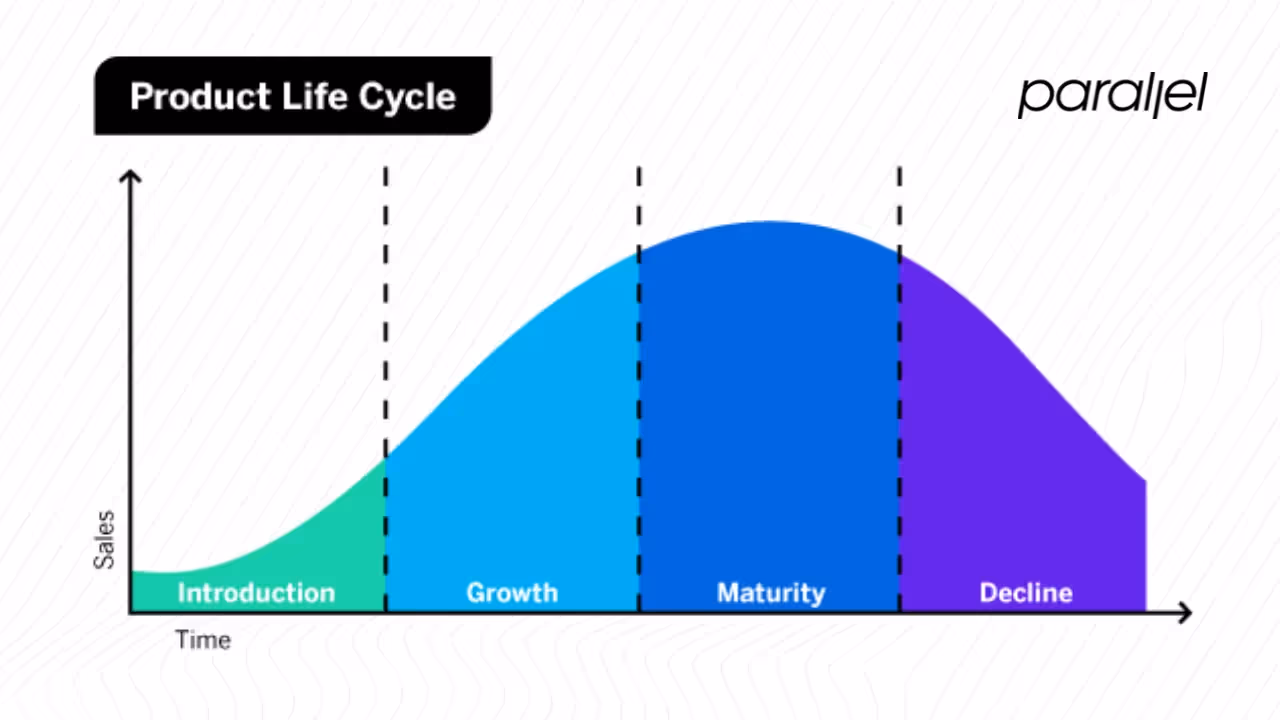 Product Life Cycle

parallel

Sales

Introduction

Growth

Maturity

Decline

Time